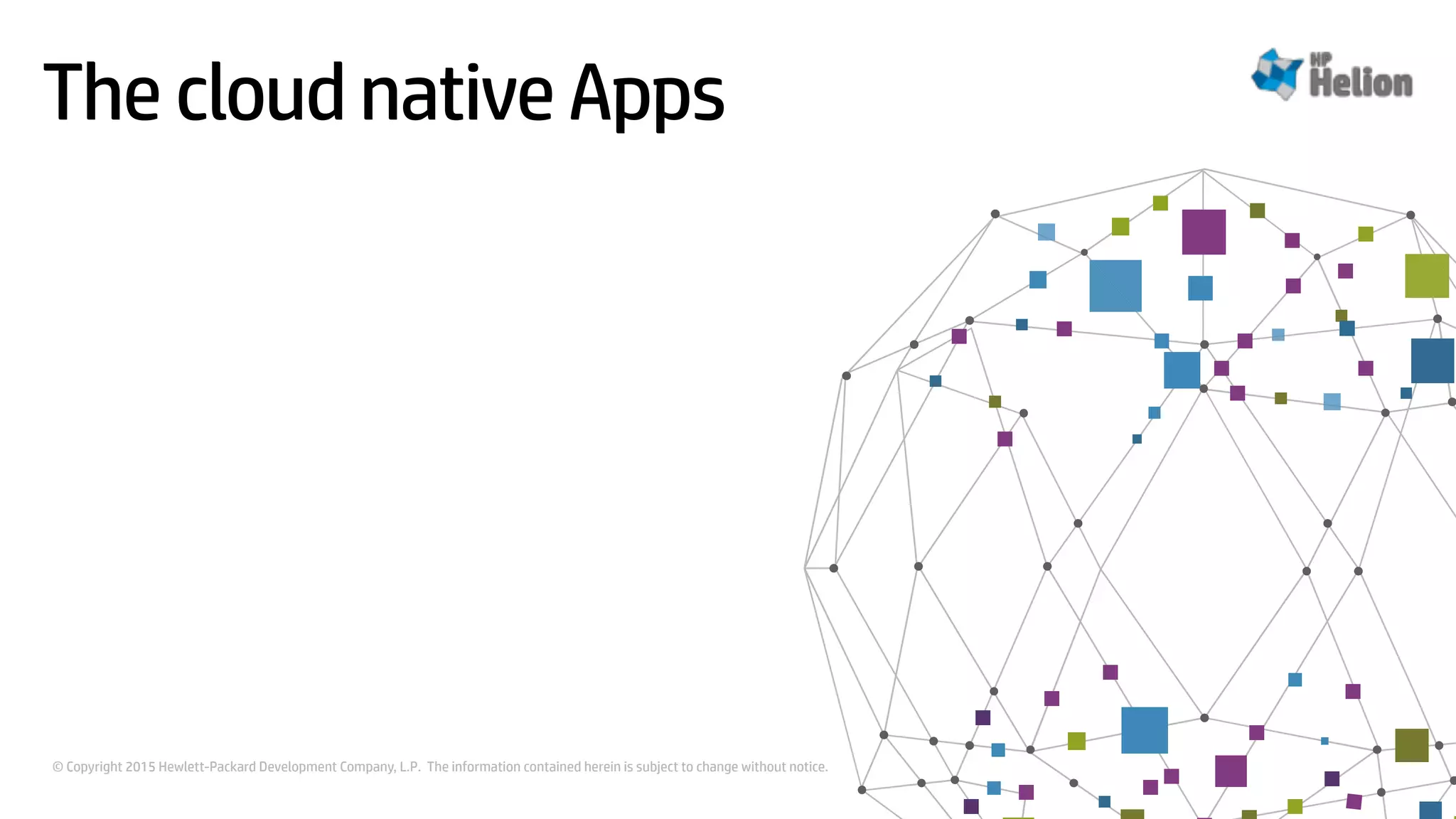 The cloud native Apps

HP Helion

© Copyright 2015 Hewlett-Packard Development Company, L.P. The information contained herein is subject to change without notice.